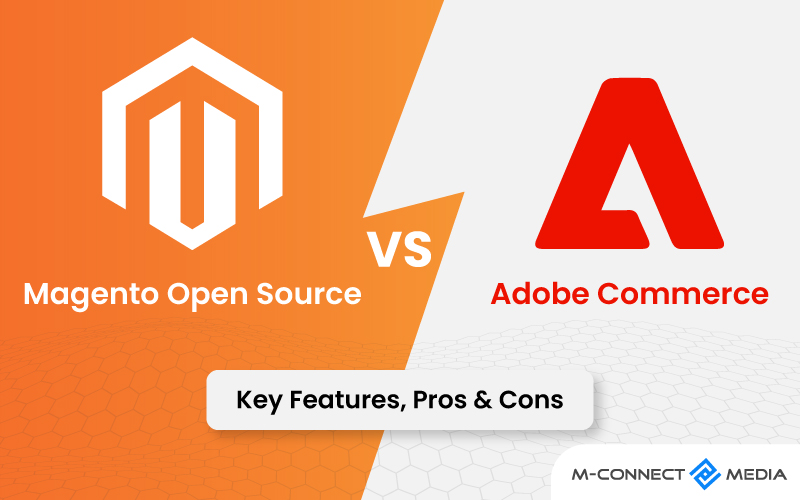 Magento Open Source

VS

Adobe Commerce

Key Features, Pros & Cons

M-CONNECT MEDIA